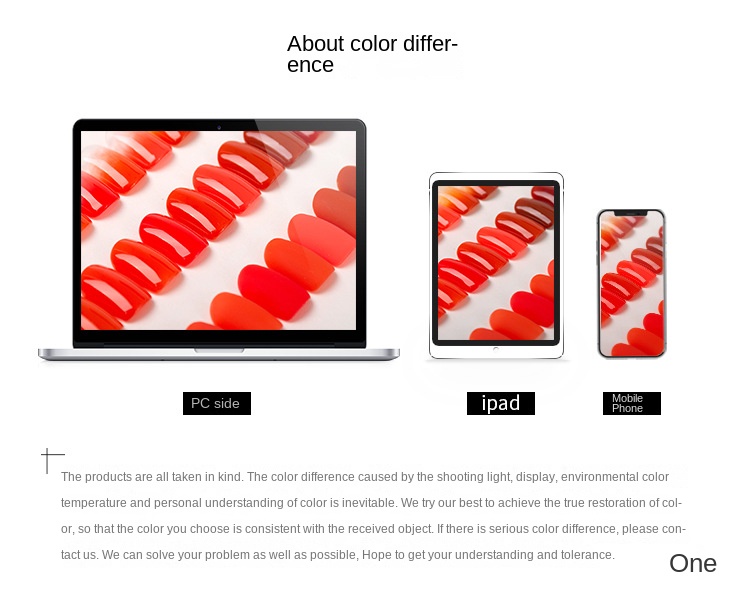 About color difference

PC side

ipad

Mobile Phone

The products are all taken in kind. The color difference caused by the shooting light, display, environmental color temperature and personal understanding of color is inevitable. We try our best to achieve the true restoration of color, so that the color you choose is consistent with the received object. If there is serious color difference, please contact us. We can solve your problem as well as possible, Hope to get your understanding and tolerance.

One